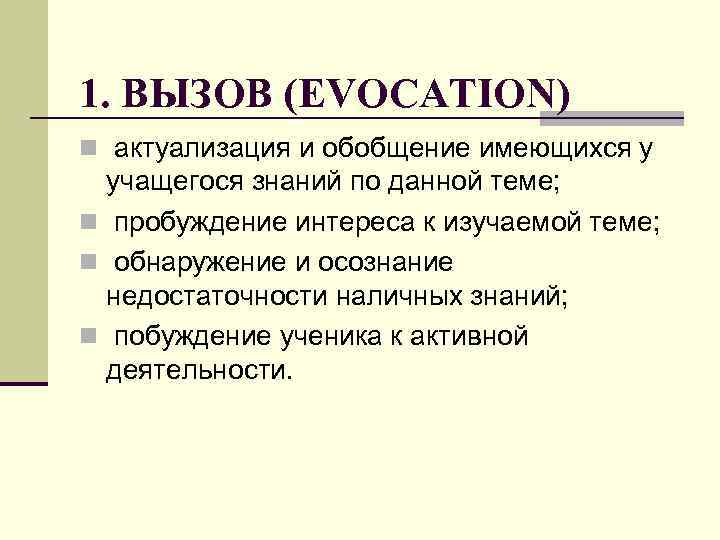 1. ВЫЗОВ (EVOCATION)

актуализация и обобщение имеющихся у учащегося знаний по данной теме;

пробуждение интереса к изучаемой теме;

обнаружение и осознание недостаточности наличных знаний;

побуждение ученика к активной деятельности.